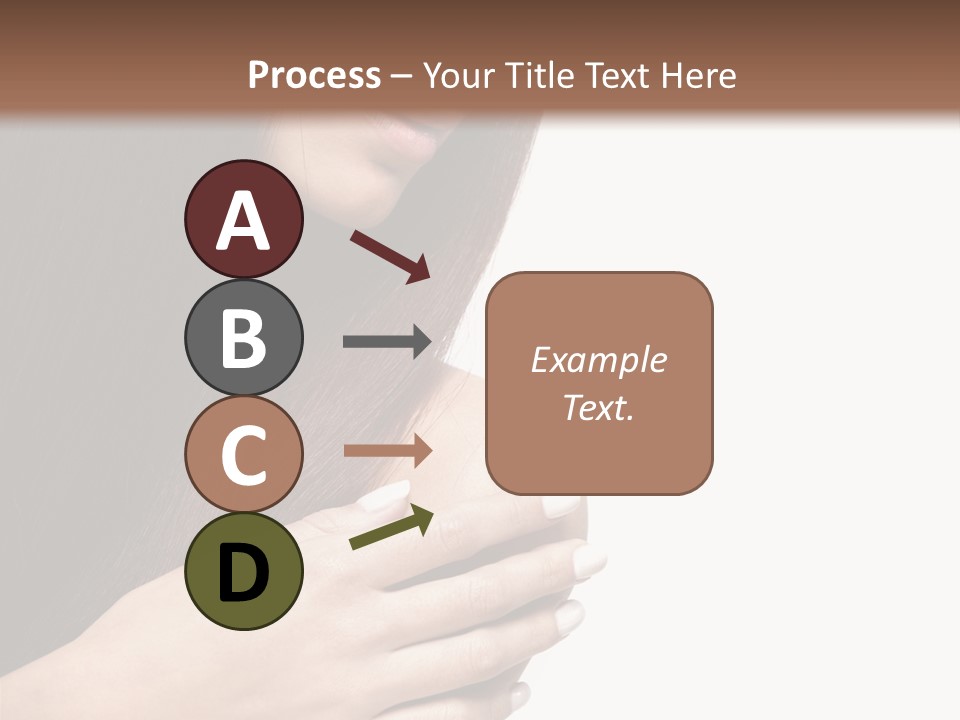 Process – Your Title Text Here

A

B

C

D

Example Text.